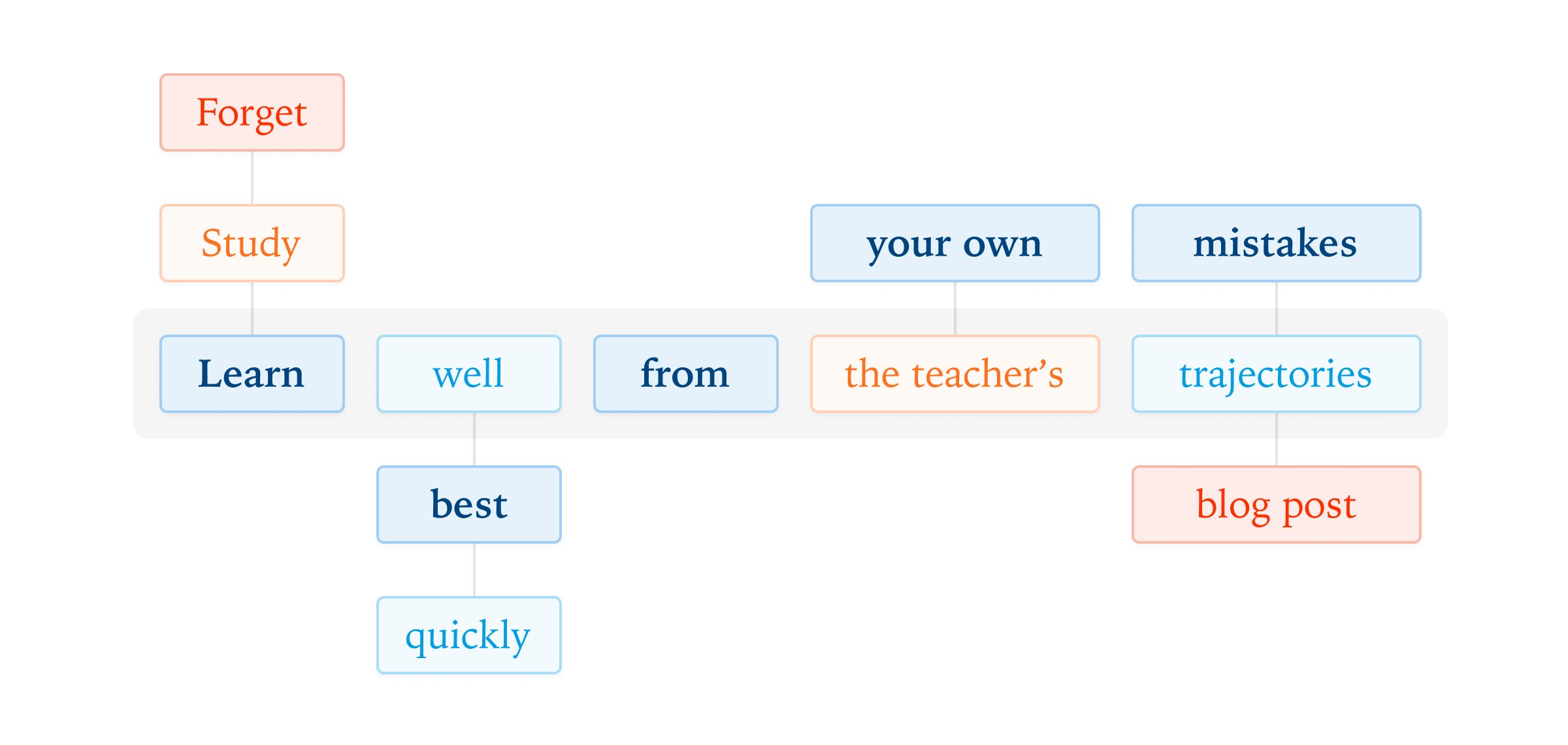 Forget

Study

your own

mistakes

Learn well from the teacher’s trajectories

best

blog post

quickly